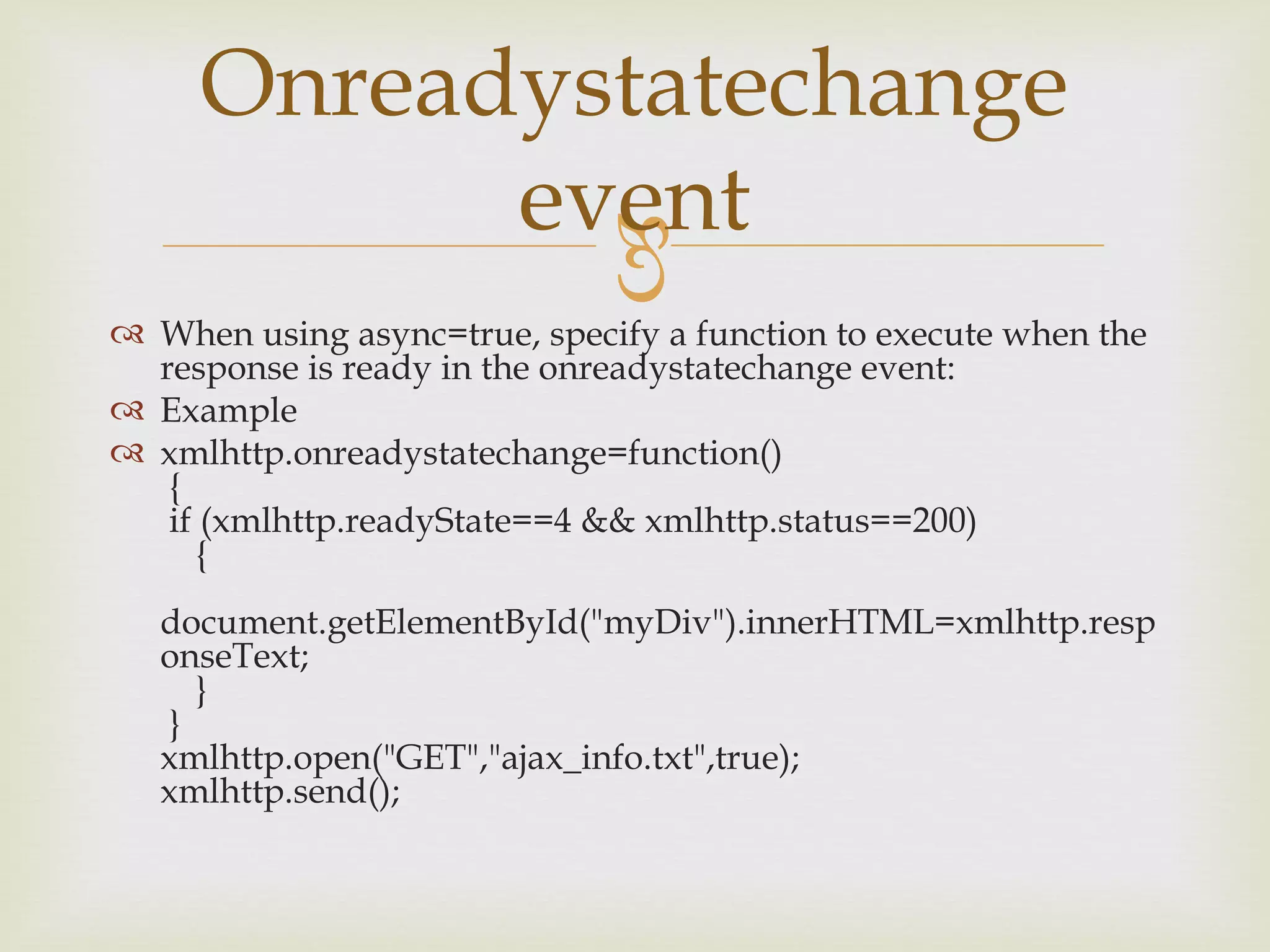 Onreadystatechange event

When using async=true, specify a function to execute when the response is ready in the onreadystatechange event:

Example

xmlhttp.onreadystatechange=function()
{
if (xmlhttp.readyState==4 && xmlhttp.status==200)
{

document.getElementById("myDiv").innerHTML=xmlhttp.responseText;
}
}
xmlhttp.open("GET","ajax_info.txt",true);
xmlhttp.send();